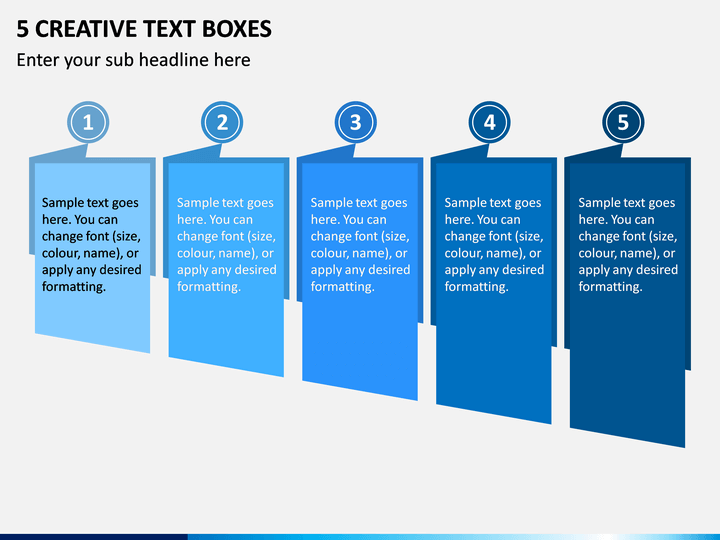 5 CREATIVE TEXT BOXES

Enter your sub headline here

1

Sample text goes here. You can change font (size, colour, name), or apply any desired formatting.

2

Sample text goes here. You can change font (size, colour, name), or apply any desired formatting.

3

Sample text goes here. You can change font (size, colour, name), or apply any desired formatting.

4

Sample text goes here. You can change font (size, colour, name), or apply any desired formatting.

5

Sample text goes here. You can change font (size, colour, name), or apply any desired formatting.